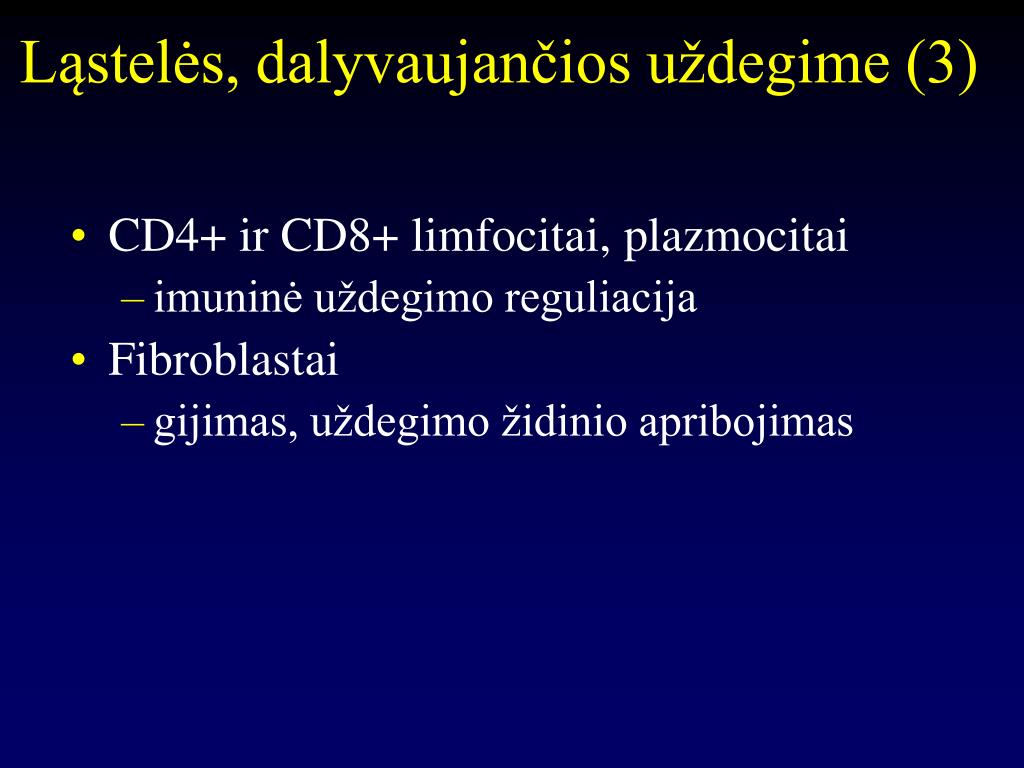 Ląstelės, dalyvaujančios uždegime (3)

• CD4+ ir CD8+ limfocitai, plazmocitai
– imuninė uždegimo reguliacija
• Fibroblastai
– gijimas, uždegimo židinio apribojimas